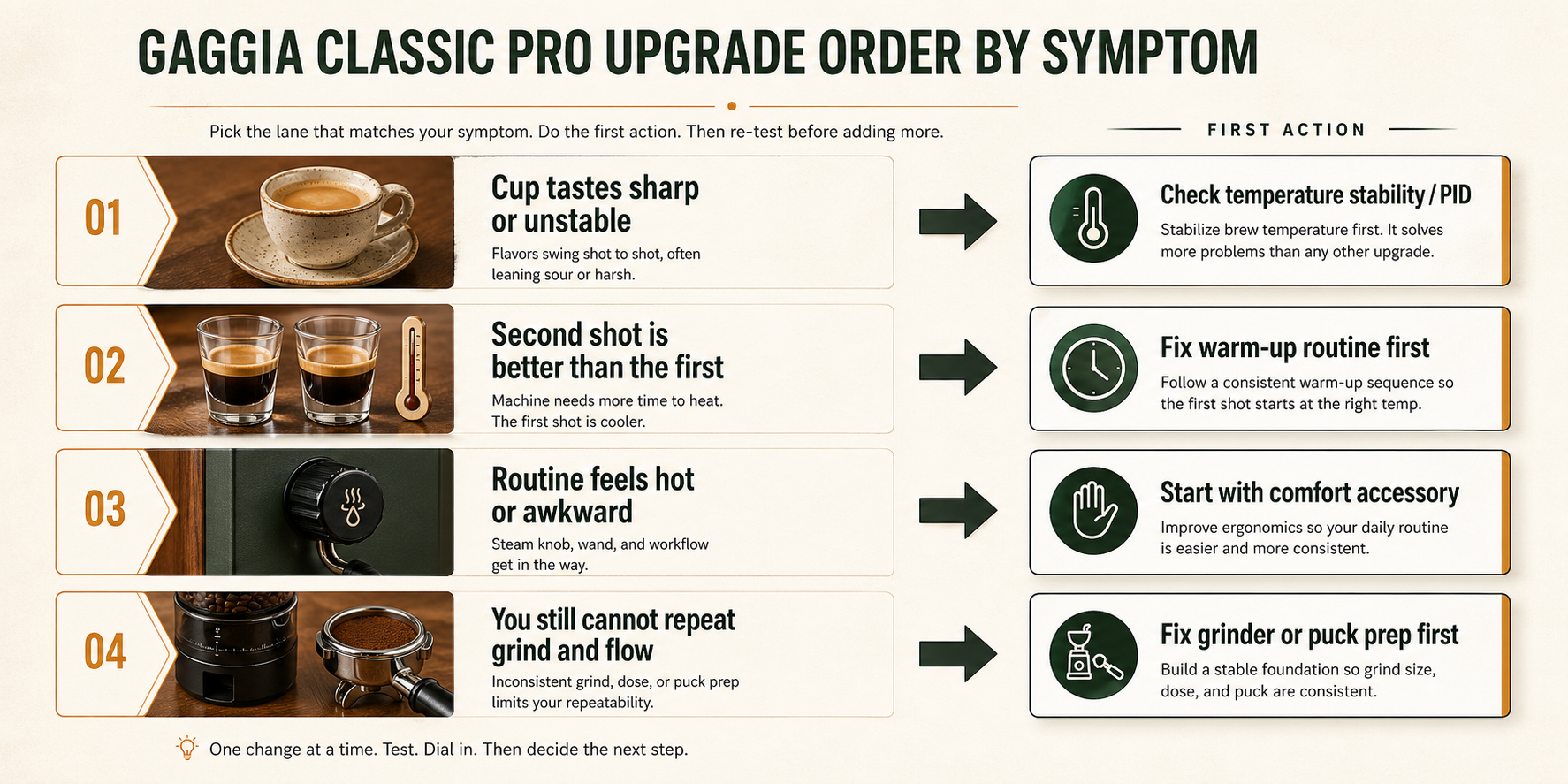 GAGGIA CLASSIC PRO UPGRADE ORDER BY SYMPTOM

Pick the lane that matches your symptom. Do the first action. Then re-test before adding more.

FIRST ACTION

01

Cup tastes sharp or unstable

Flavors swing shot to shot, often leaning sour or harsh.

Check temperature stability / PID

Stabilize brew temperature first. It solves more problems than any other upgrade.

02

Second shot is better than the first

Machine needs more time to heat. The first shot is cooler.

Fix warm-up routine first

Follow a consistent warm-up sequence so the first shot starts at the right temp.

03

Routine feels hot or awkward

Steam knob, wand, and workflow get in the way.

Start with comfort accessory

Improve ergonomics so your daily routine is easier and more consistent.

04

You still cannot repeat grind and flow

Inconsistent grind, dose, or puck prep limits your repeatability.

Fix grinder or puck prep first

Build a stable foundation so grind size, dose, and puck are consistent.

One change at a time. Test. Dial in. Then decide the next step.